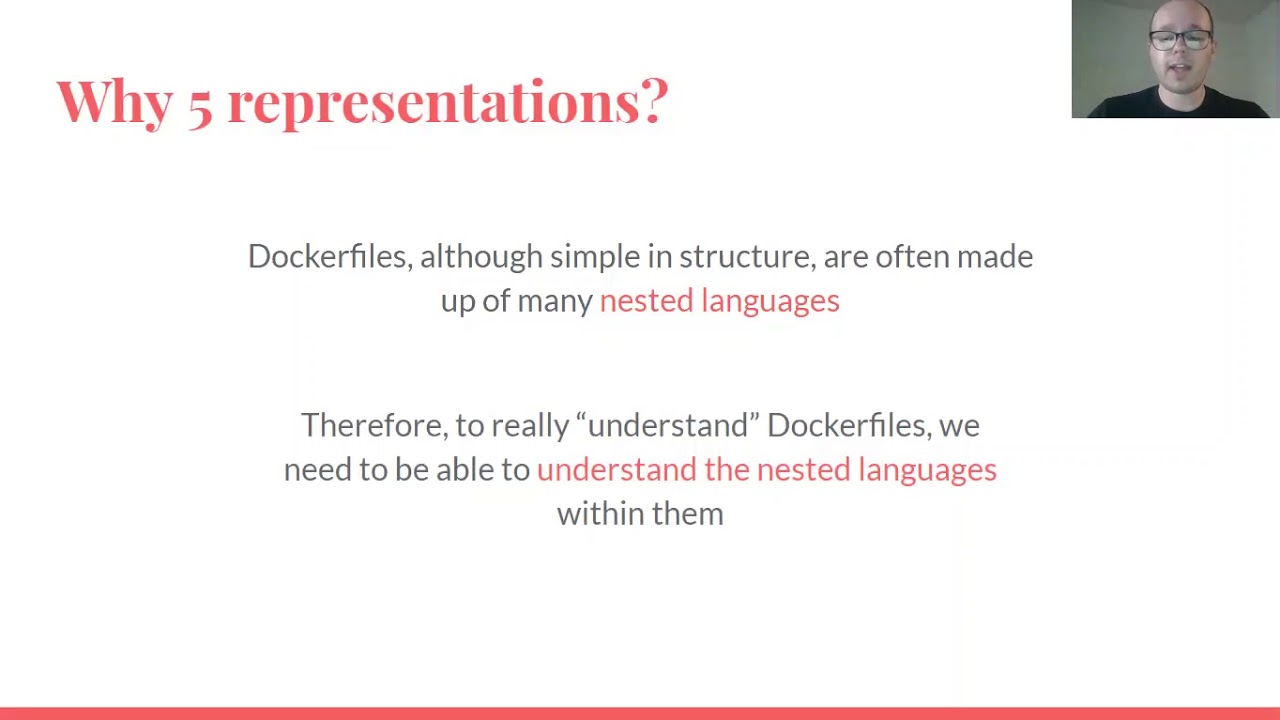 Why 5 representations?

Dockerfiles, although simple in structure, are often made up of many nested languages

Therefore, to really “understand” Dockerfiles, we need to be able to understand the nested languages within them